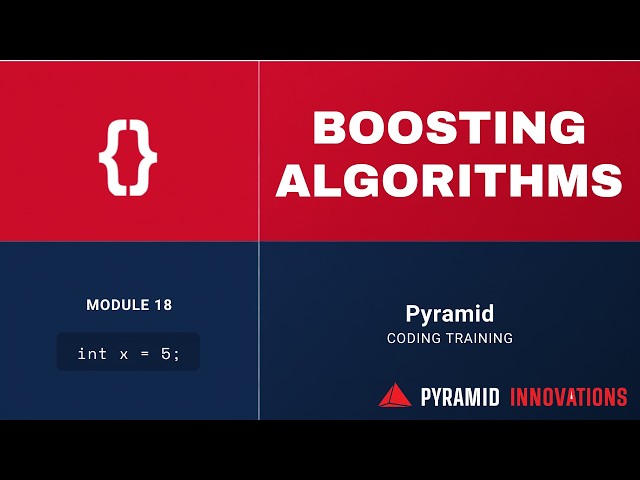 {}

BOOSTING ALGORITHMS

MODULE 18

int x = 5;

Pyramid
CODING TRAINING

PYRAMID INNOVATIONS